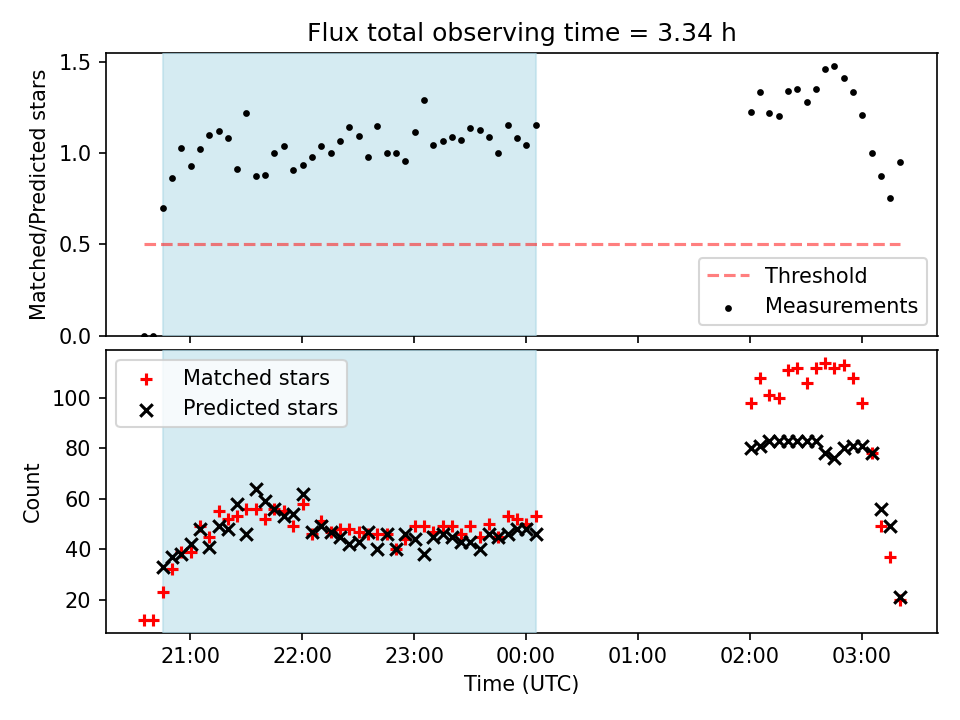 Flux total observing time = 3.34 h

Matched/Predicted stars

1.5
1.0
0.5
0.0

Threshold
Measurements

Matched stars
Predicted stars

Count

100
80
60
40
20

21:00 22:00 23:00 00:00 01:00 02:00 03:00

Time (UTC)